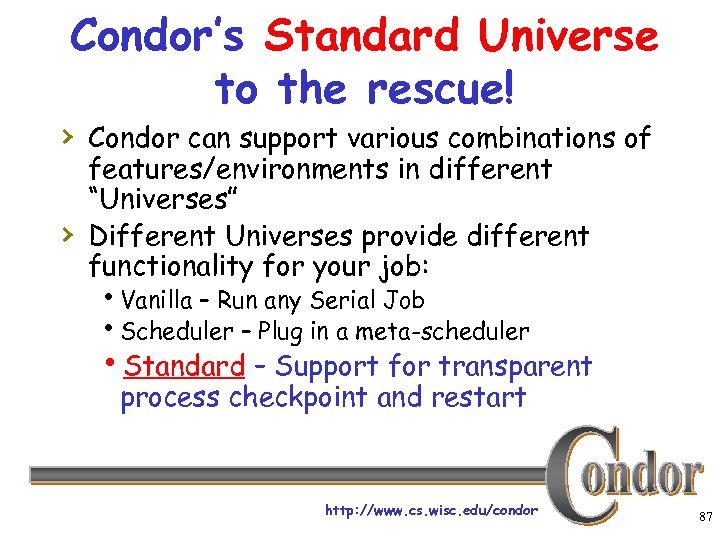 Condor's Standard Universe to the rescue!

› Condor can support various combinations of features/environments in different "Universes"

› Different Universes provide different functionality for your job:

• Vanilla – Run any Serial Job

• Scheduler – Plug in a meta-scheduler

• Standard – Support for transparent process checkpoint and restart

Condor

http://www.cs.wisc.edu/condor

87